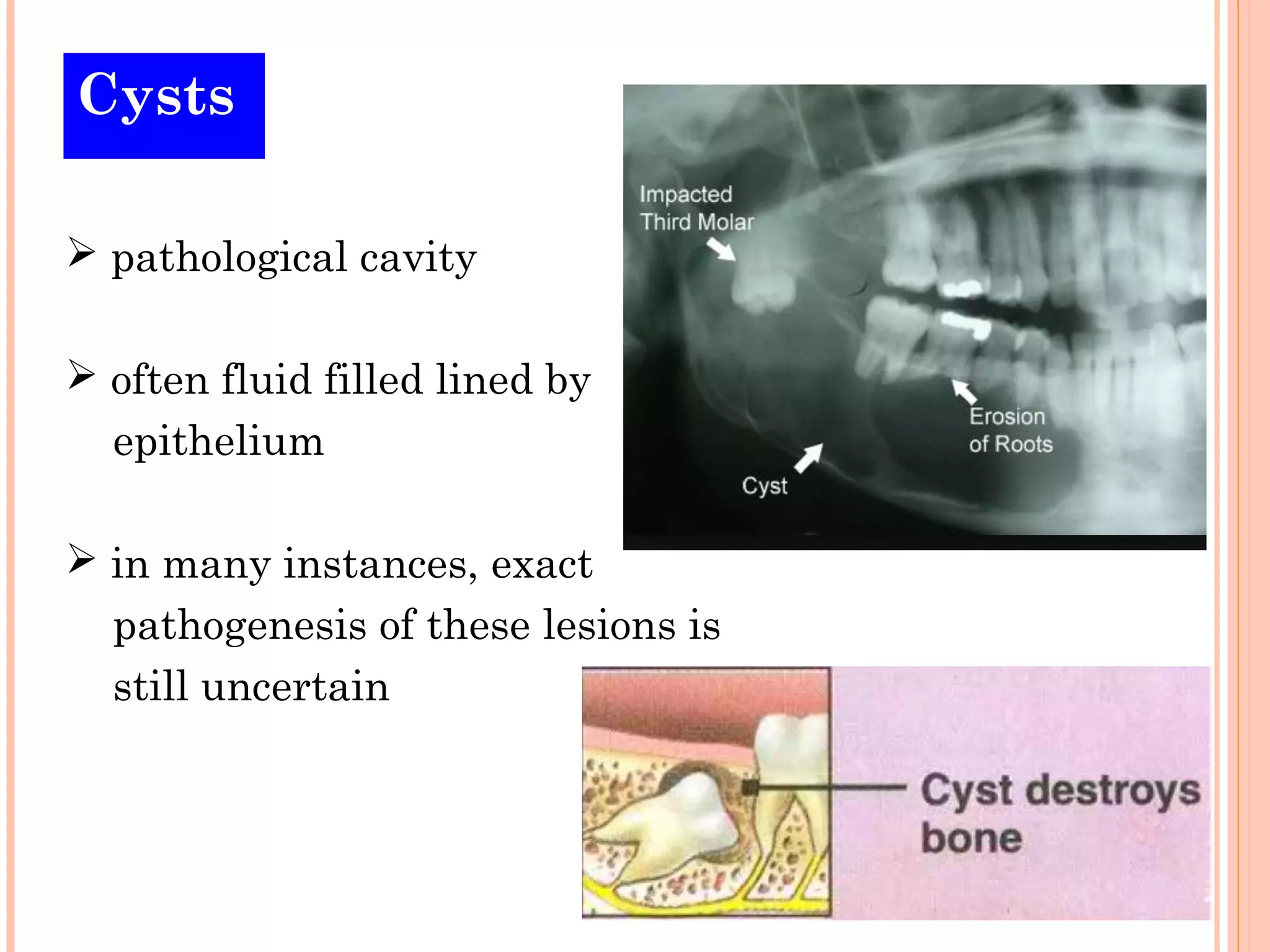 Cysts

➢ pathological cavity

➢ often fluid filled lined by epithelium

➢ in many instances, exact pathogenesis of these lesions is still uncertain

Impacted Third Molar

Erosion of Roots

Cyst

Cyst destroys bone